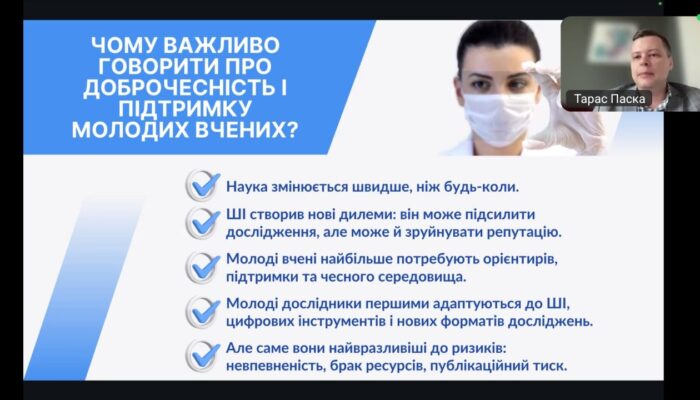 ЧОМУ ВАЖЛИВО ГОВОРИТИ ПРО ДОБРОЧЕСНІСТЬ І ПІДТРИМКУ МОЛОДИХ ВЧЕНИХ?

Тарас Паска

Наука змінюється швидше, ніж будь-коли.

ШІ створив нові дилеми: він може підсилити дослідження, але може й зруйнувати репутацію.

Молоді вчені найбільше потребують орієнтирів, підтримки та чесного середовища.

Молоді дослідники першими адаптуються до ШІ, цифрових інструментів і нових форматів досліджень.

Але саме вони найвразливіші до ризиків: невпевненість, брак ресурсів, публікаційний тиск.